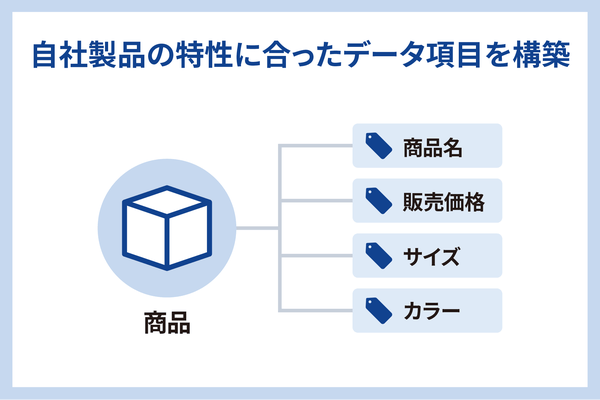 自社製品の特性に合ったデータ項目を構築

商品

商品名

販売価格

サイズ

カラー